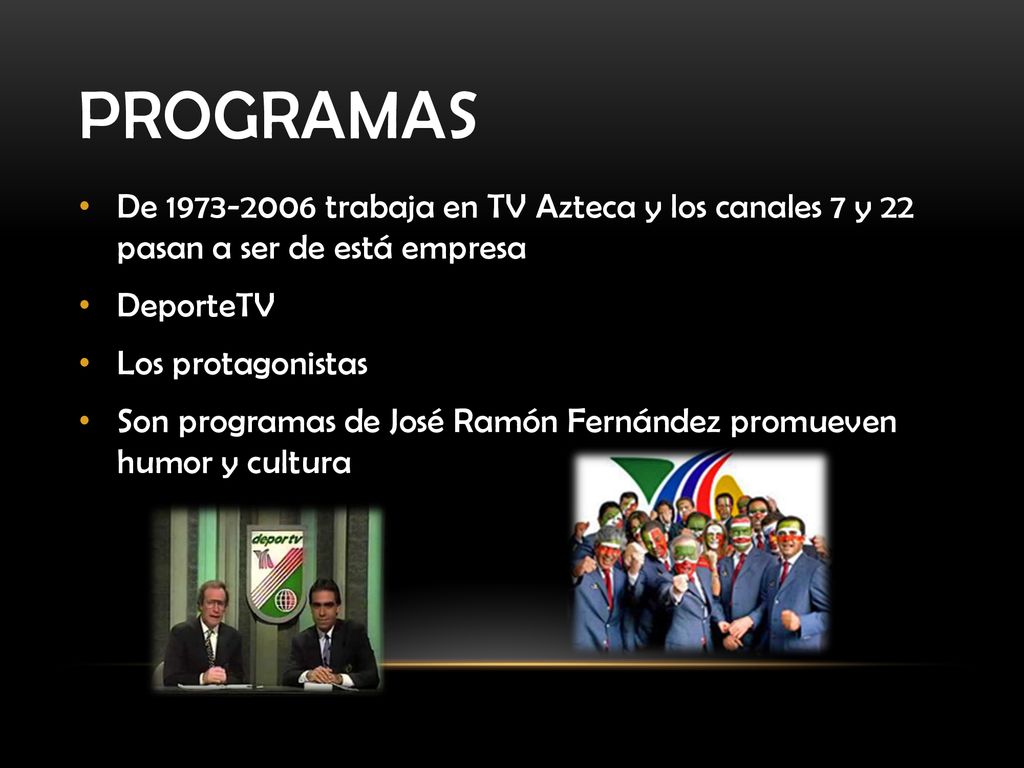 PROGRAMAS

• De 1973-2006 trabaja en TV Azteca y los canales 7 y 22 pasan a ser de está empresa

• DeporteTV

• Los protagonistas

• Son programas de José Ramón Fernández promueven humor y cultura

deportv